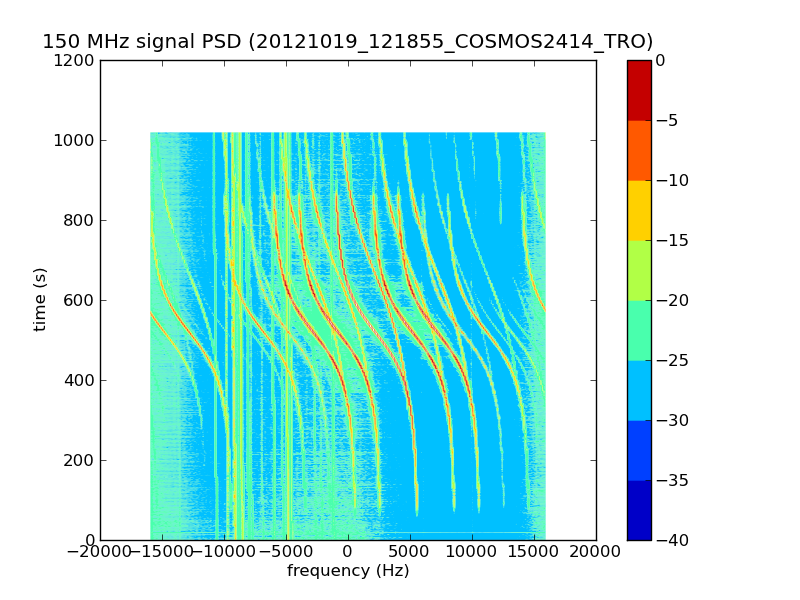 150 MHz signal PSD (20121019_121855_COSMOS2414_TRO)

1200
1000
800
600
400
200
0

time (s)

−20000 −15000 −10000 −5000 0 5000 10000 15000 20000

frequency (Hz)

0
−5
−10
−15
−20
−25
−30
−35
−40